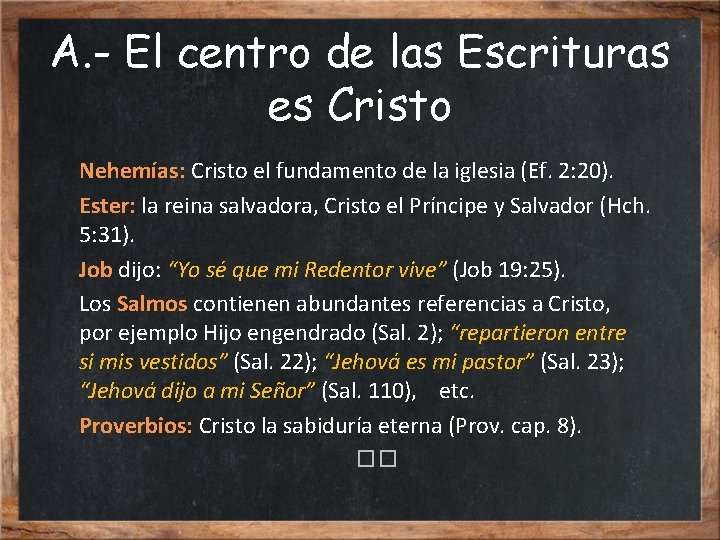 A.- El centro de las Escrituras es Cristo

Nehemías: Cristo el fundamento de la iglesia (Ef. 2:20).

Ester: la reina salvadora, Cristo el Príncipe y Salvador (Hch. 5:31).

Job dijo: "Yo sé que mi Redentor vive" (Job 19:25).

Los Salmos contienen abundantes referencias a Cristo, por ejemplo Hijo engendrado (Sal. 2); "repartieron entre si mis vestidos" (Sal. 22); "Jehová es mi pastor" (Sal. 23); "Jehová dijo a mi Señor" (Sal. 110), etc.

Proverbios: Cristo la sabiduría eterna (Prov. cap. 8).

□□